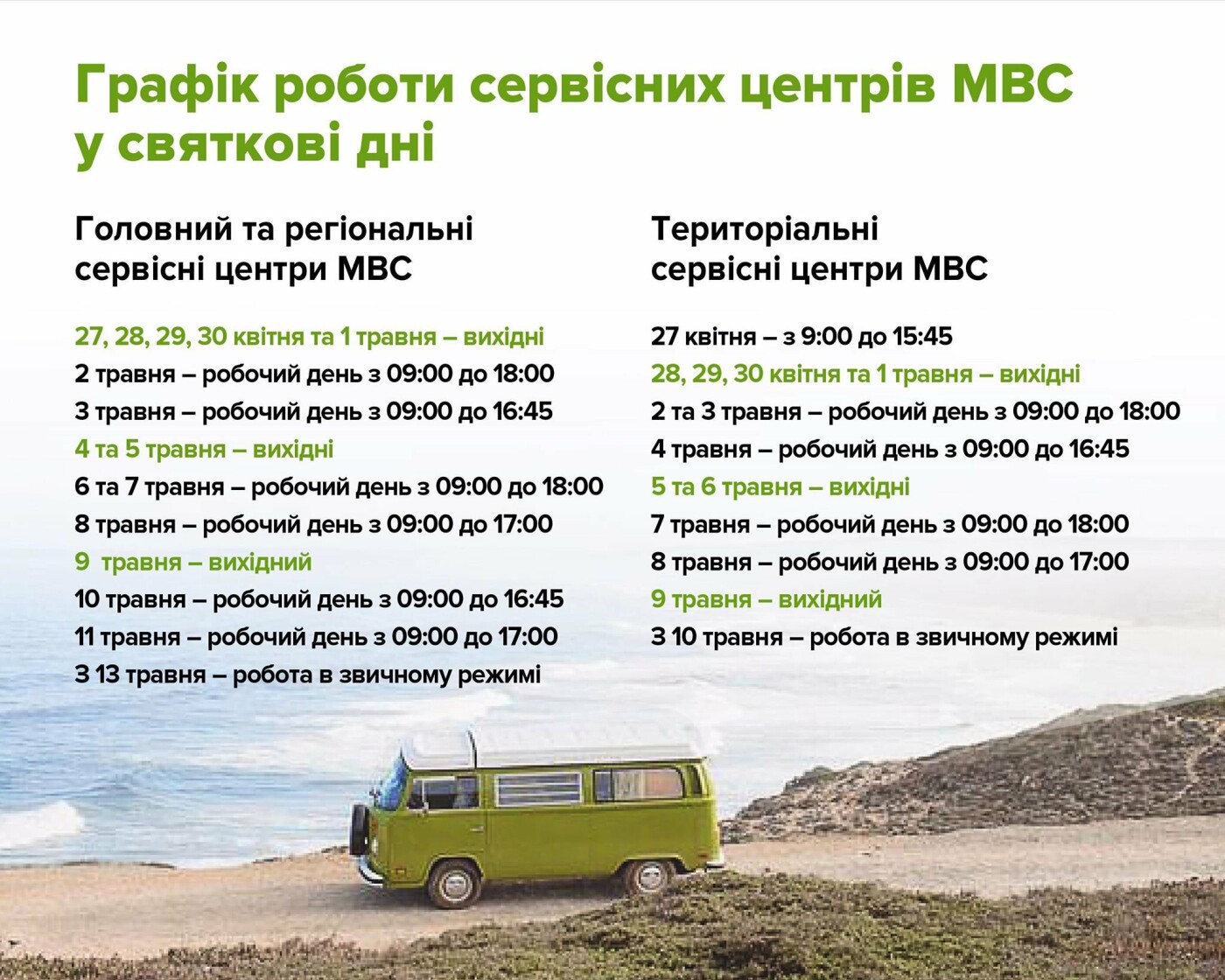 Графік роботи сервісних центрів МВС у святкові дні

Головний та регіональні сервісні центри МВС

27, 28, 29, 30 квітня та 1 травня – вихідні
2 травня – робочий день з 09:00 до 18:00
3 травня – робочий день з 09:00 до 16:45
4 та 5 травня – вихідні
6 та 7 травня – робочий день з 09:00 до 18:00
8 травня – робочий день з 09:00 до 17:00
9 травня – вихідний
10 травня – робочий день з 09:00 до 16:45
11 травня – робочий день з 09:00 до 17:00
З 13 травня – робота в звичному режимі

Територіальні сервісні центри МВС

27 квітня – з 9:00 до 15:45
28, 29, 30 квітня та 1 травня – вихідні
2 та 3 травня – робочий день з 09:00 до 18:00
4 травня – робочий день з 09:00 до 16:45
5 та 6 травня – вихідні
7 травня – робочий день з 09:00 до 18:00
8 травня – робочий день з 09:00 до 17:00
9 травня – вихідний
З 10 травня – робота в звичному режимі